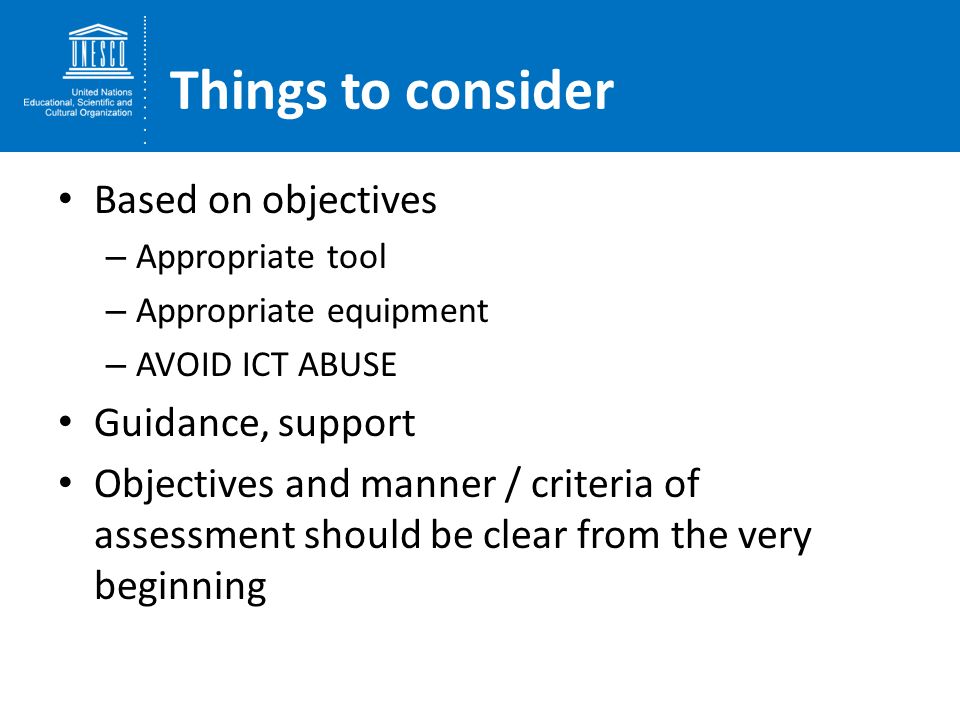 UNESCO
United Nations
Educational, Scientific and
Cultural Organization

Things to consider

• Based on objectives
– Appropriate tool
– Appropriate equipment
– AVOID ICT ABUSE
• Guidance, support
• Objectives and manner / criteria of assessment should be clear from the very beginning